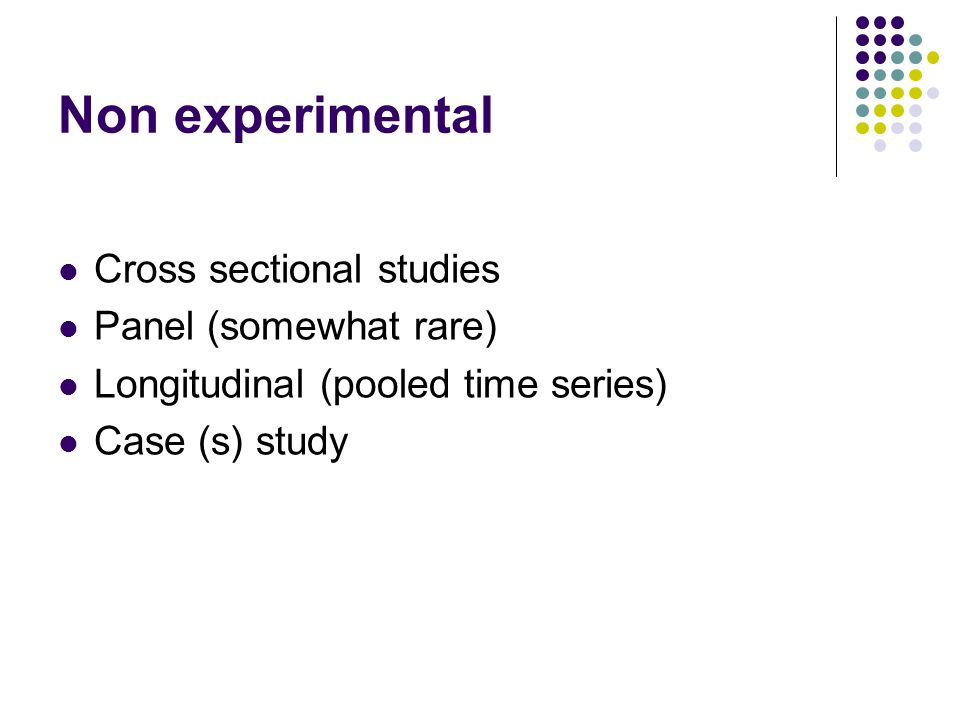 Non experimental

- Cross sectional studies
- Panel (somewhat rare)
- Longitudinal (pooled time series)
- Case (s) study